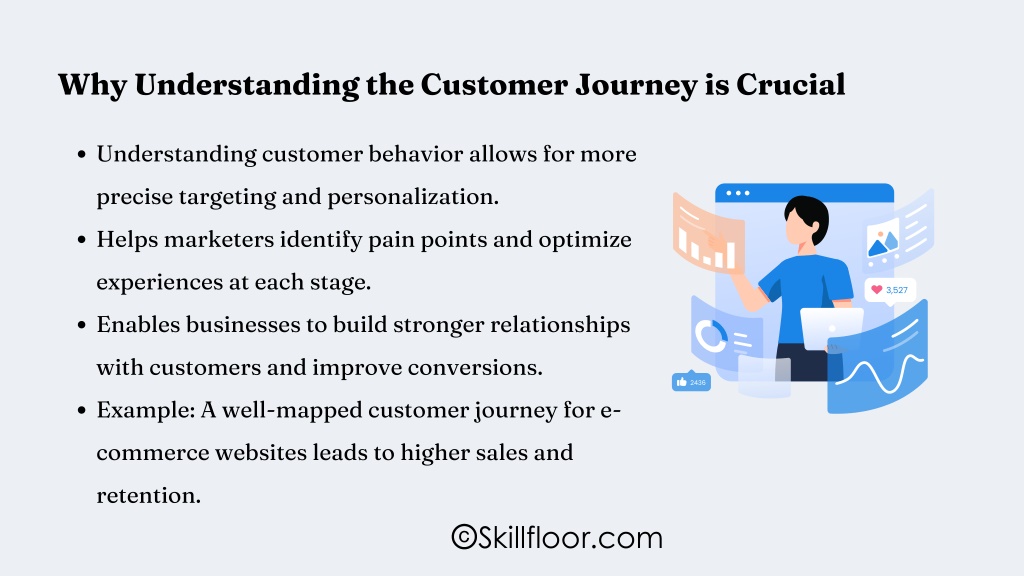 Why Understanding the Customer Journey is Crucial

- Understanding customer behavior allows for more precise targeting and personalization.
- Helps marketers identify pain points and optimize experiences at each stage.
- Enables businesses to build stronger relationships with customers and improve conversions.
- Example: A well-mapped customer journey for e-commerce websites leads to higher sales and retention.

3,527

2436

©Skillfloor.com